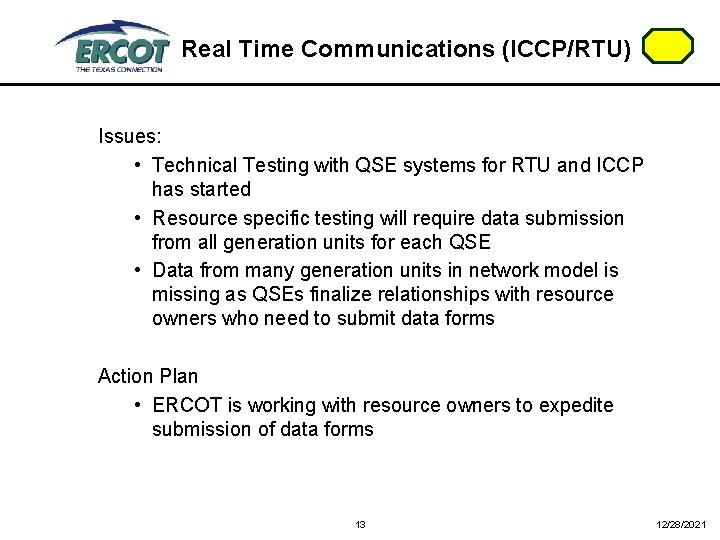 ERCOT
THE TEXAS CONNECTION

Real Time Communications (ICCP/RTU)

Issues:

• Technical Testing with QSE systems for RTU and ICCP has started
• Resource specific testing will require data submission from all generation units for each QSE
• Data from many generation units in network model is missing as QSEs finalize relationships with resource owners who need to submit data forms

Action Plan

• ERCOT is working with resource owners to expedite submission of data forms

13

12/28/2021